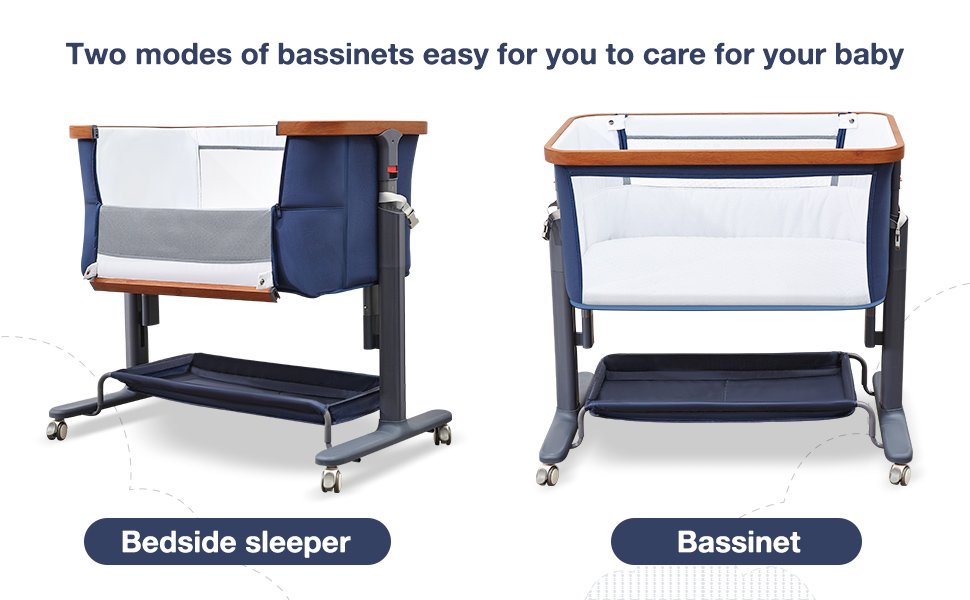 Two modes of bassinets easy for you to care for your baby

Bedside sleeper

Bassinet